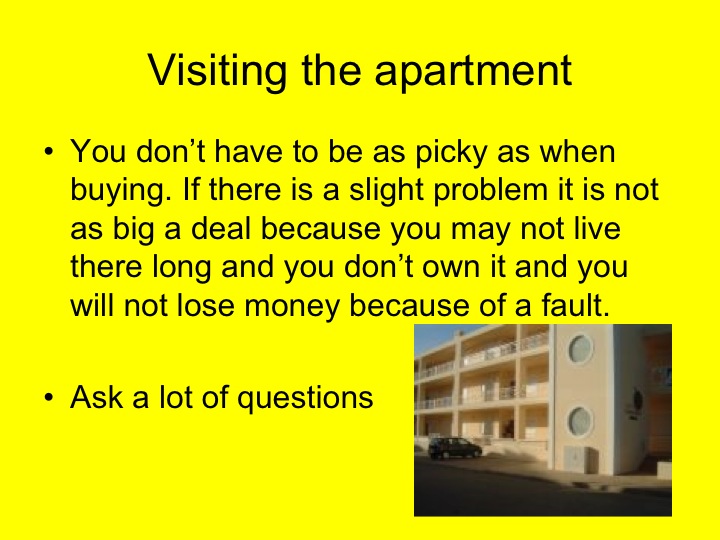 Visiting the apartment

• You don’t have to be as picky as when buying. If there is a slight problem it is not as big a deal because you may not live there long and you don’t own it and you will not lose money because of a fault.

• Ask a lot of questions